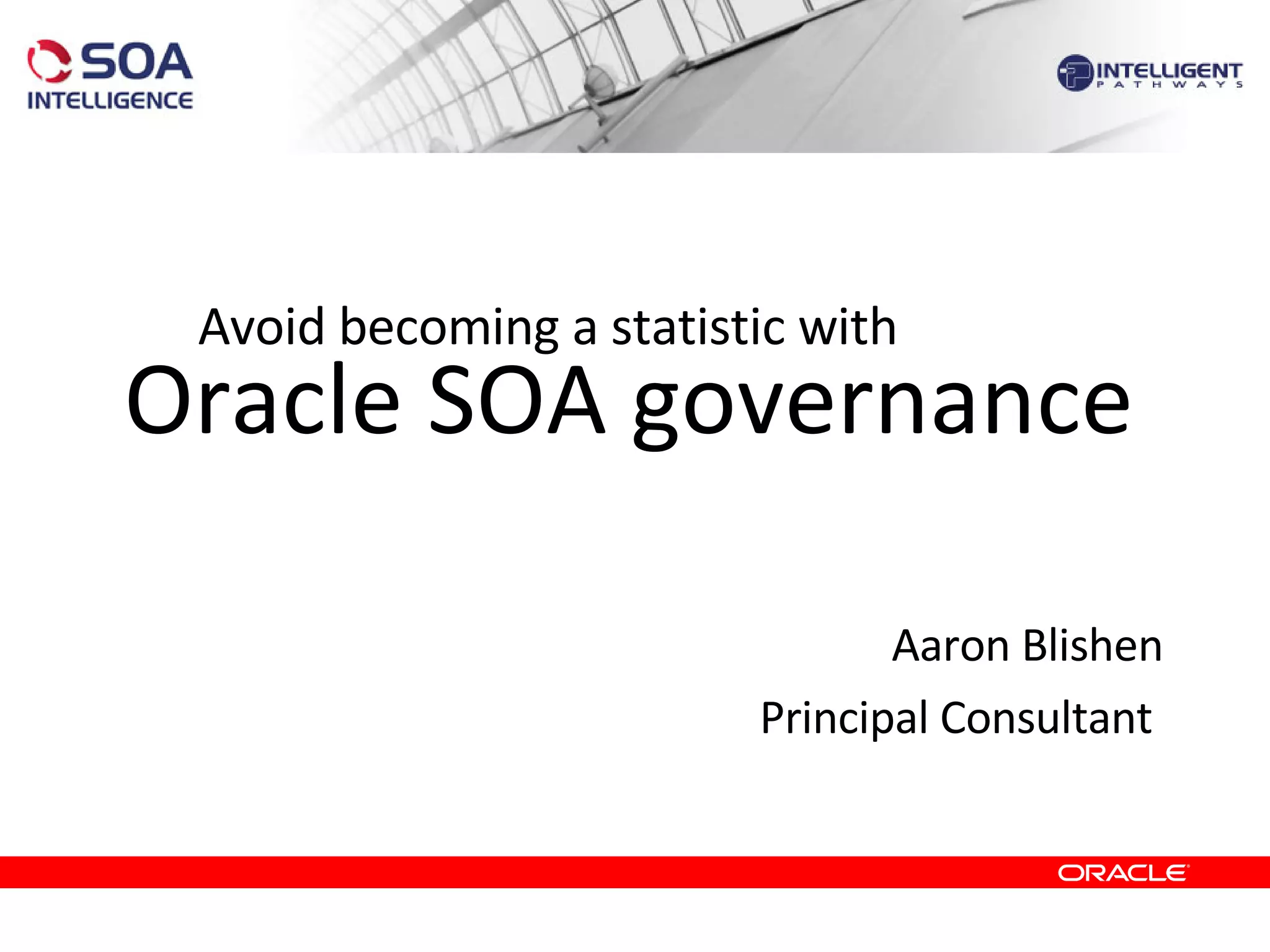 SOA INTELLIGENCE

INTELLIGENT PATHWAYS

Avoid becoming a statistic with
Oracle SOA governance

Aaron Blishen

Principal Consultant

ORACLE